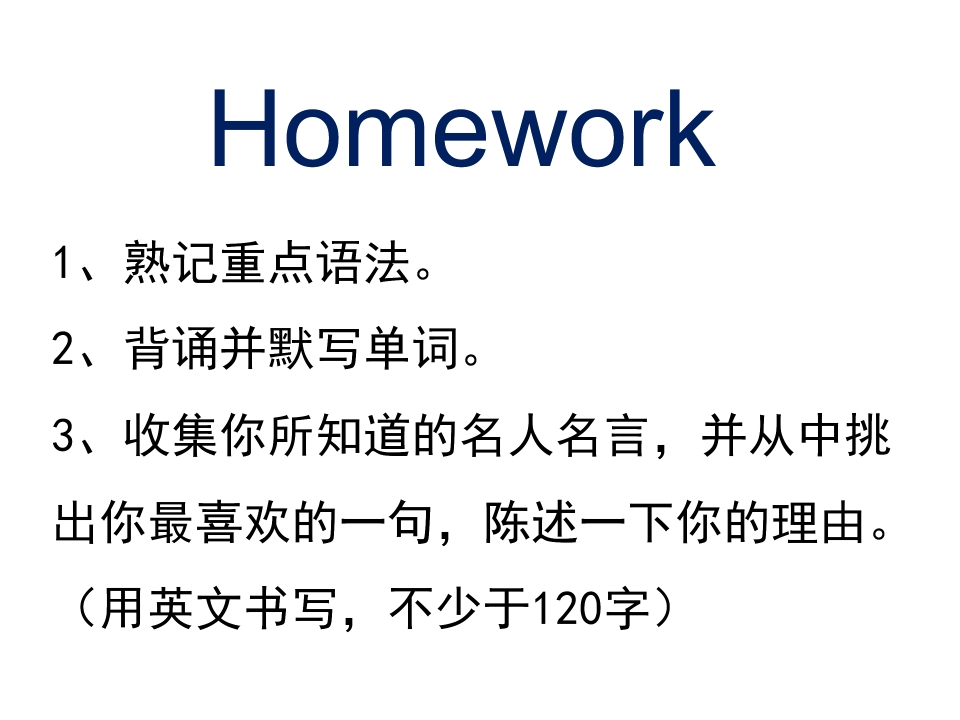 Homework

1、熟记重点语法。

2、背诵并默写单词。

3、收集你所知道的名人名言，并从中挑出你最喜欢的一句，陈述一下你的理由。（用英文书写，不少于120字）